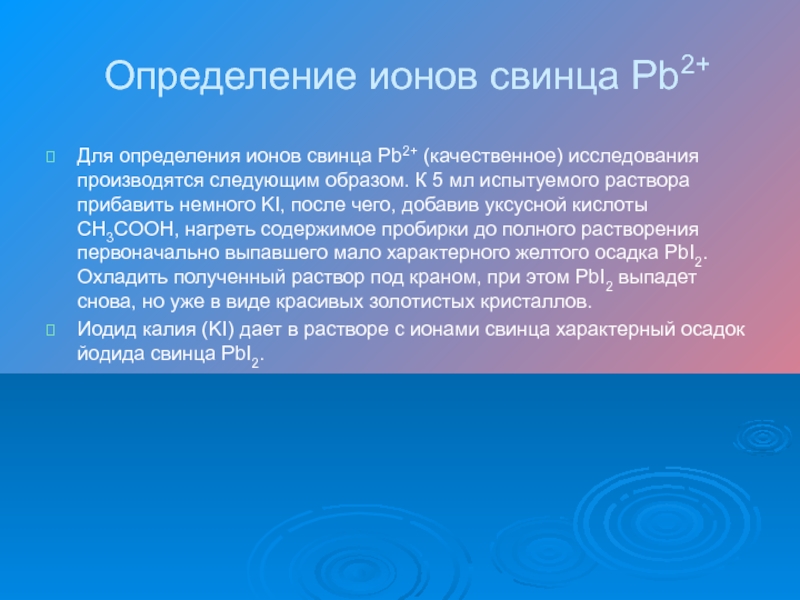 Определение ионов свинца $Pb^{2+}$

Для определения ионов свинца $Pb^{2+}$ (качественное) исследования производятся следующим образом. К 5 мл испытуемого раствора прибавить немного KI, после чего, добавив уксусной кислоты $CH_3COOH$, нагреть содержимое пробирки до полного растворения первоначально выпавшего мало характерного желтого осадка $PbI_2$. Охладить полученный раствор под краном, при этом $PbI_2$ выпадет снова, но уже в виде красивых золотистых кристаллов.

Иодид калия (KI) дает в растворе с ионами свинца характерный осадок йодида свинца $PbI_2$.